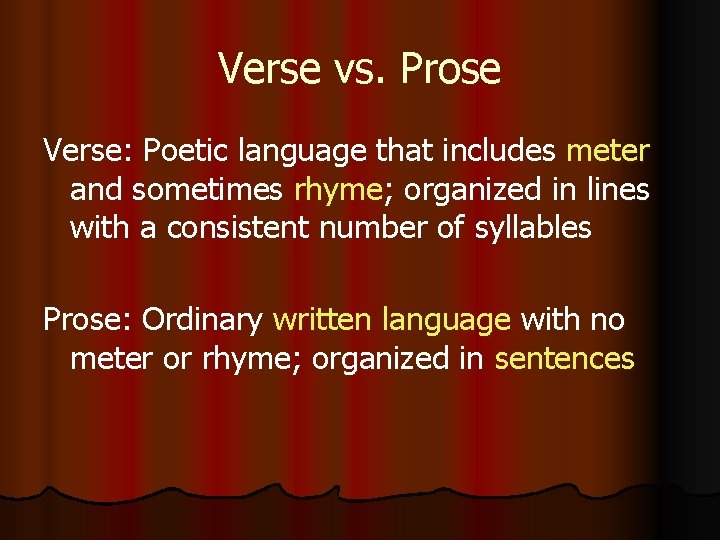 Verse vs. Prose

Verse: Poetic language that includes meter and sometimes rhyme; organized in lines with a consistent number of syllables

Prose: Ordinary written language with no meter or rhyme; organized in sentences